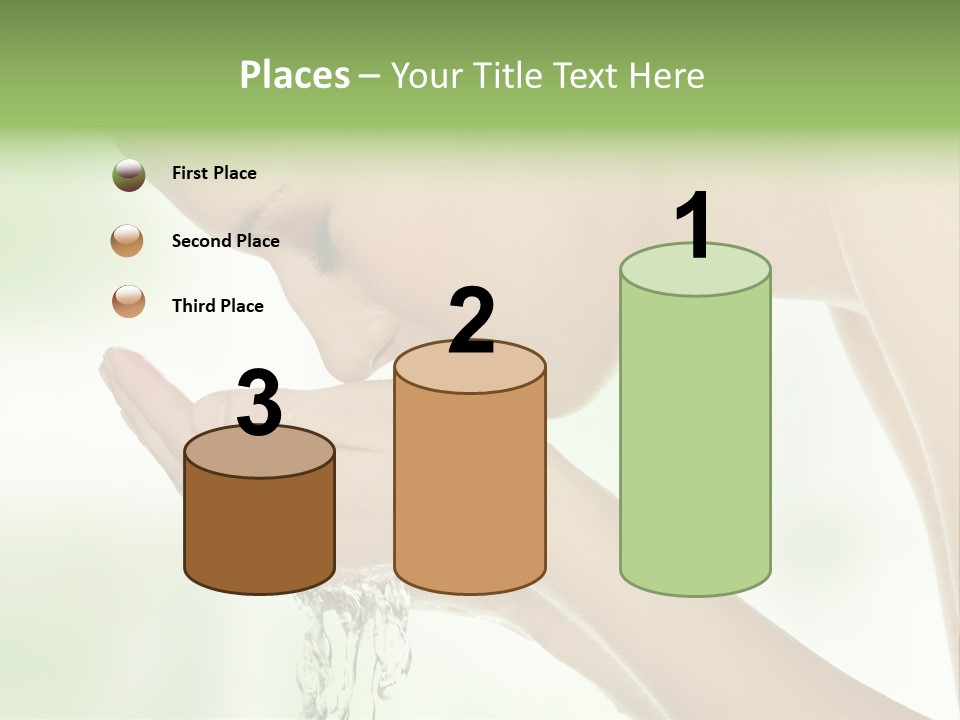 Places – Your Title Text Here

First Place

Second Place

Third Place

3

2

1